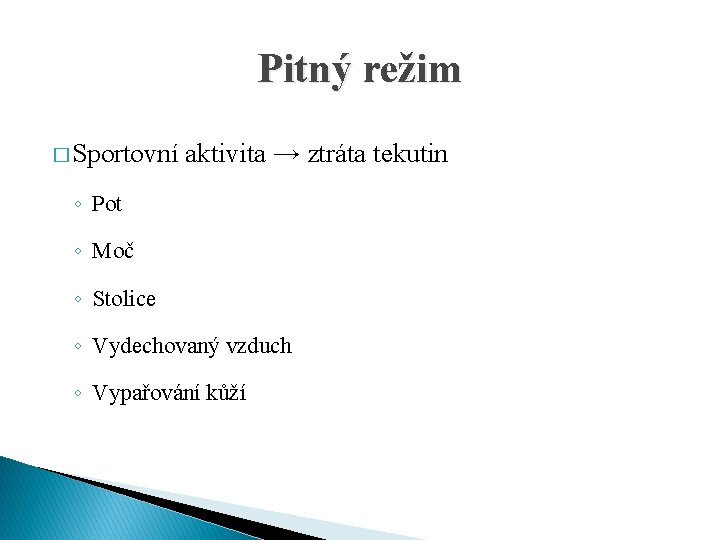 Pitný režim

□ Sportovní aktivita → ztráta tekutin

◦ Pot

◦ Moč

◦ Stolice

◦ Vydechovaný vzduch

◦ Vypařování kůží